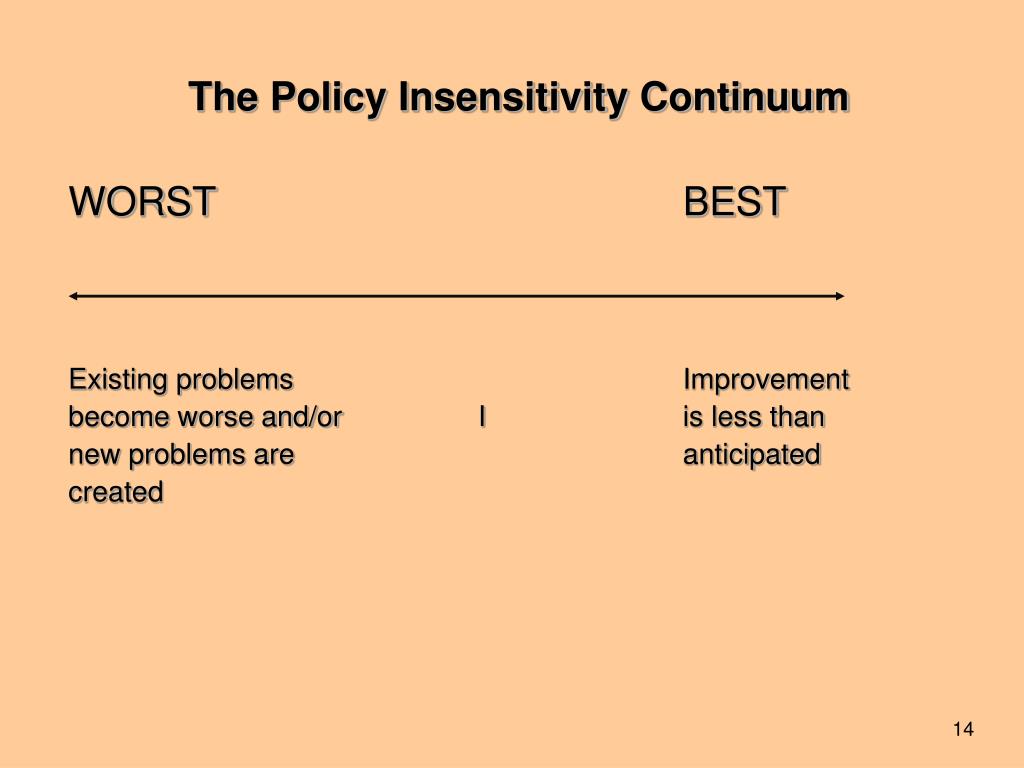 The Policy Insensitivity Continuum

WORST

BEST

Existing problems become worse and/or new problems are created

I

Improvement is less than anticipated

14